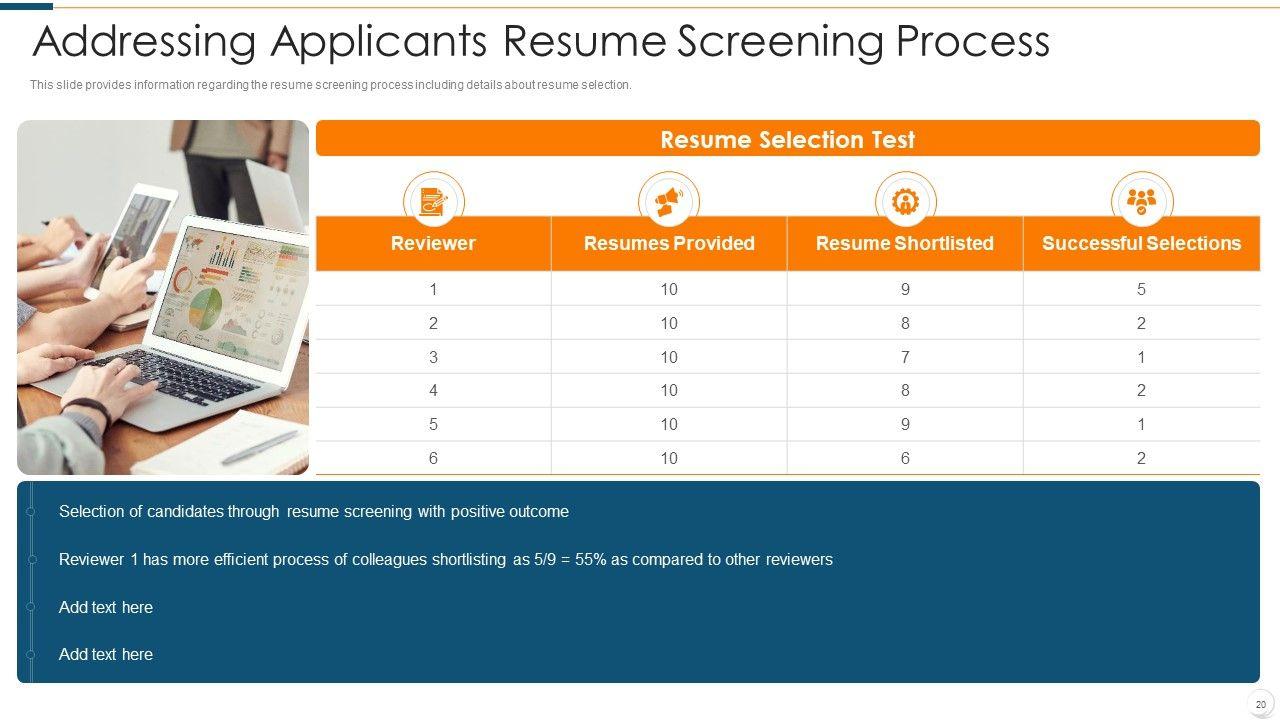 Addressing Applicants Resume Screening Process

This slide provides information regarding the resume screening process including details about resume selection.

Resume Selection Test

| Reviewer | Resumes Provided | Resume Shortlisted | Successful Selections |
|---|---|---|---|
| 1 | 10 | 9 | 5 |
| 2 | 10 | 8 | 2 |
| 3 | 10 | 7 | 1 |
| 4 | 10 | 8 | 2 |
| 5 | 10 | 9 | 1 |
| 6 | 10 | 6 | 2 |

Selection of candidates through resume screening with positive outcome

Reviewer 1 has more efficient process of colleagues shortlisting as 5/9 = 55% as compared to other reviewers

Add text here

Add text here

20